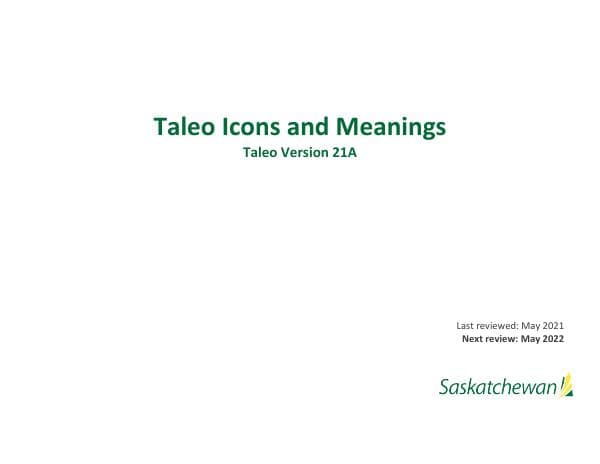 Taleo Icons and Meanings

Taleo Version 21A

Last reviewed: May 2021
Next review: May 2022

Saskatchewan